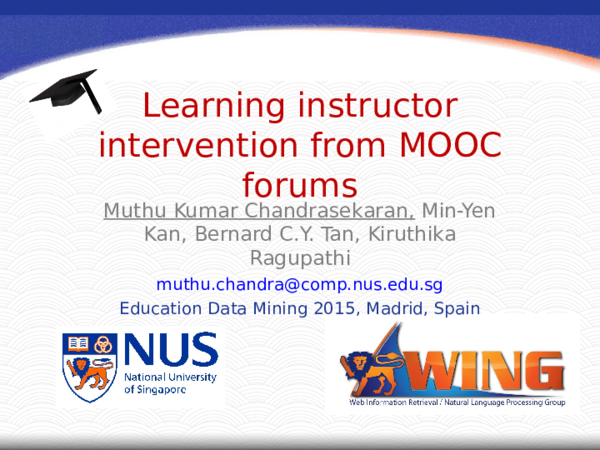 Learning instructor intervention from MOOC forums

Muthu Kumar Chandrasekaran, Min-Yen Kan, Bernard C.Y. Tan, Kiruthika Ragupathi

muthu.chandra@comp.nus.edu.sg

Education Data Mining 2015, Madrid, Spain

NUS
National University of Singapore

WING
Web Information Retrieval / Natural Language Processing Group